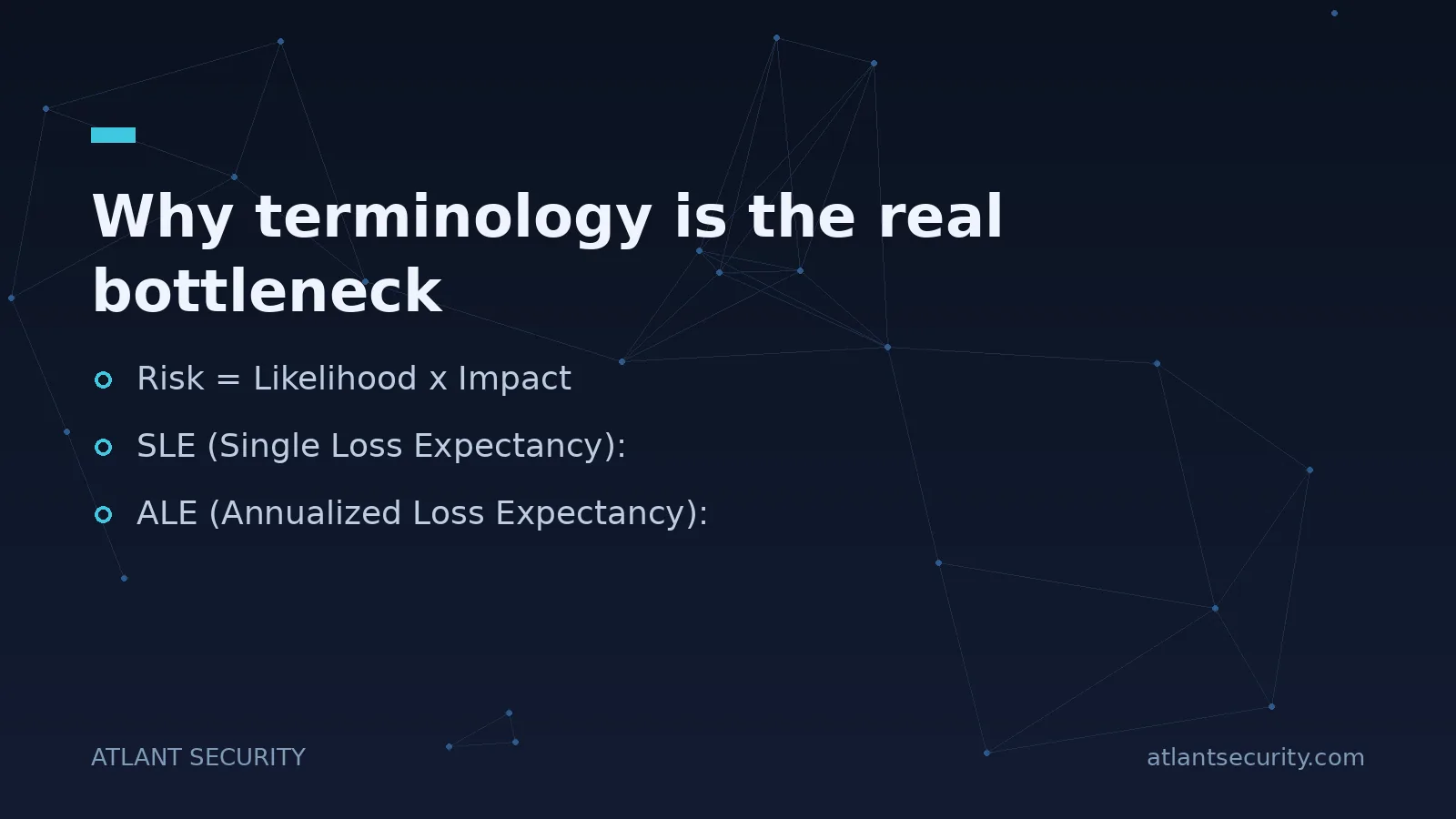 Why terminology is the real bottleneck

Risk = Likelihood x Impact

SLE (Single Loss Expectancy):

ALE (Annualized Loss Expectancy):

ATLANT SECURITY

atlantsecurity.com